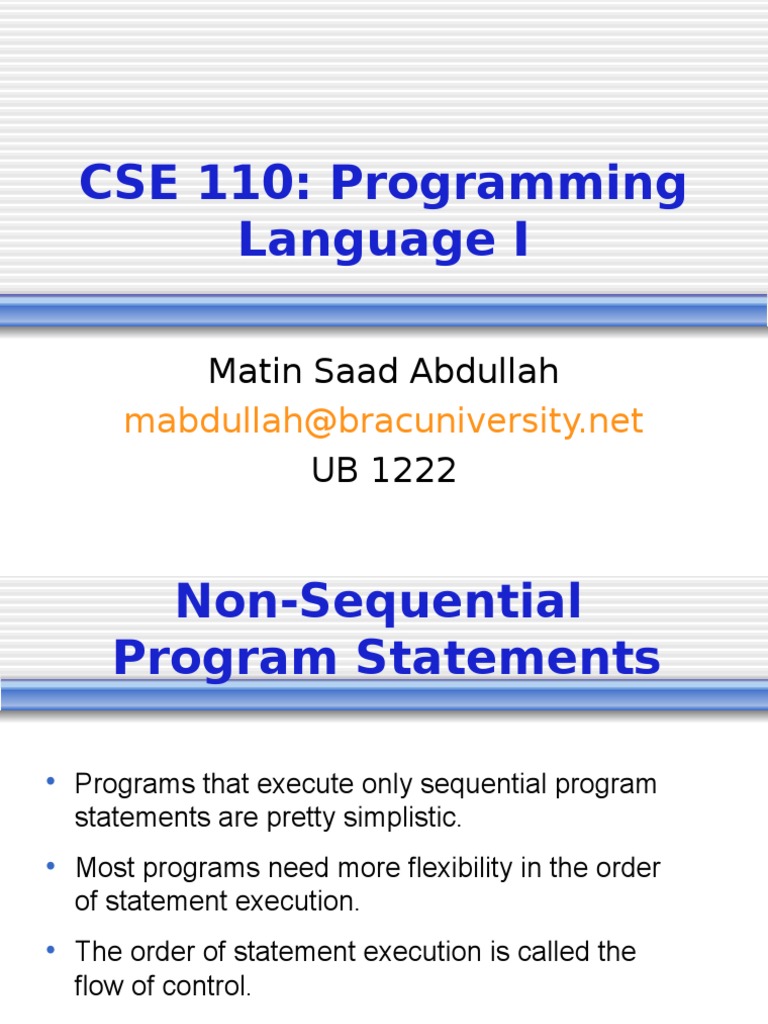 CSE 110: Programming Language I

Matin Saad Abdullah
mabdullah@bracuniversity.net
UB 1222

Non-Sequential Program Statements

• Programs that execute only sequential program statements are pretty simplistic.
• Most programs need more flexibility in the order of statement execution.
• The order of statement execution is called the flow of control.